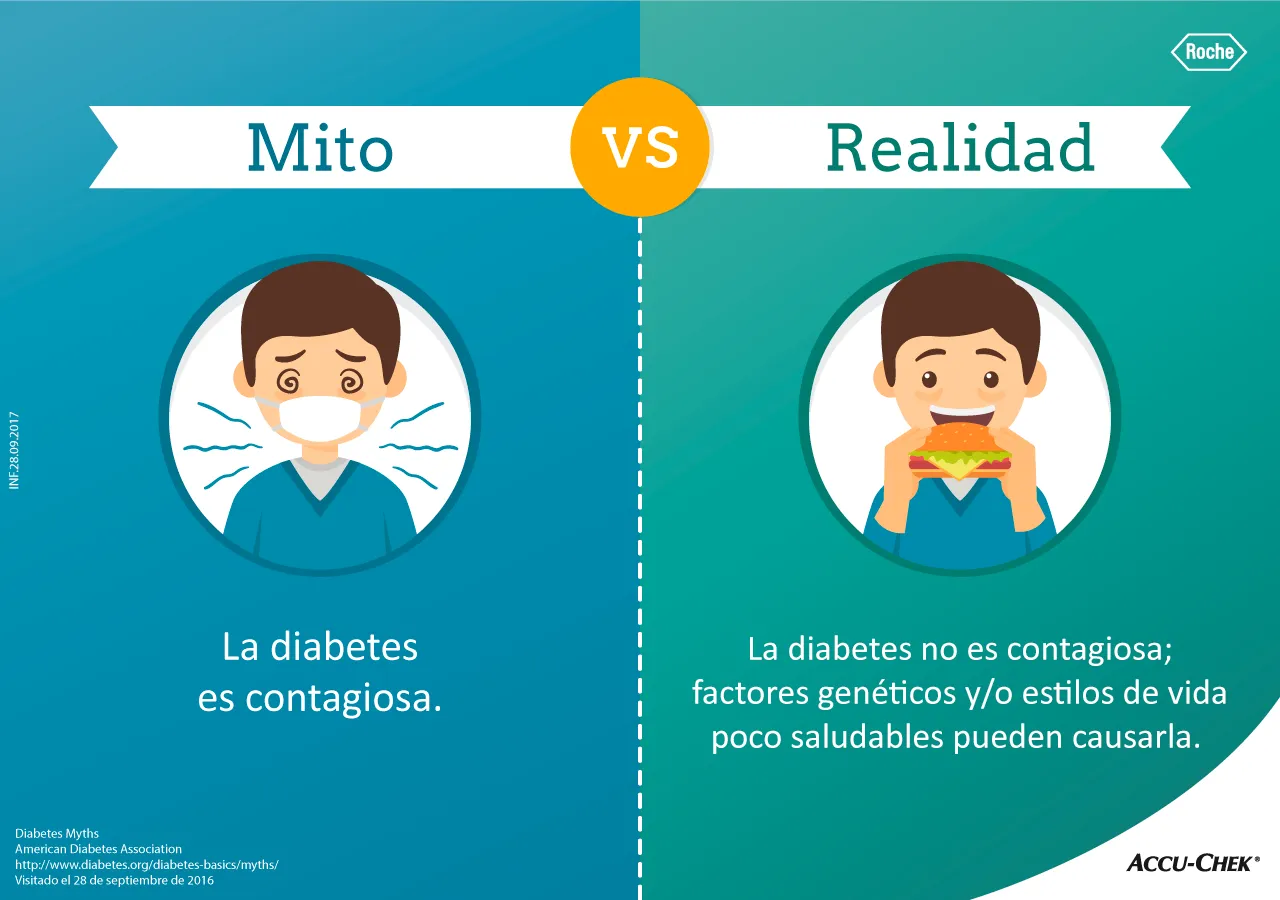 Roche

Mito

VS

Realidad

INF:28.09.2017

La diabetes es contagiosa.

La diabetes no es contagiosa; factores genéticos y/o estilos de vida poco saludables pueden causarla.

Diabetes Myths
American Diabetes Association
http://www.diabetes.org/diabetes-basics/myths/
Visitado el 28 de septiembre de 2016

ACCU-CHEK®